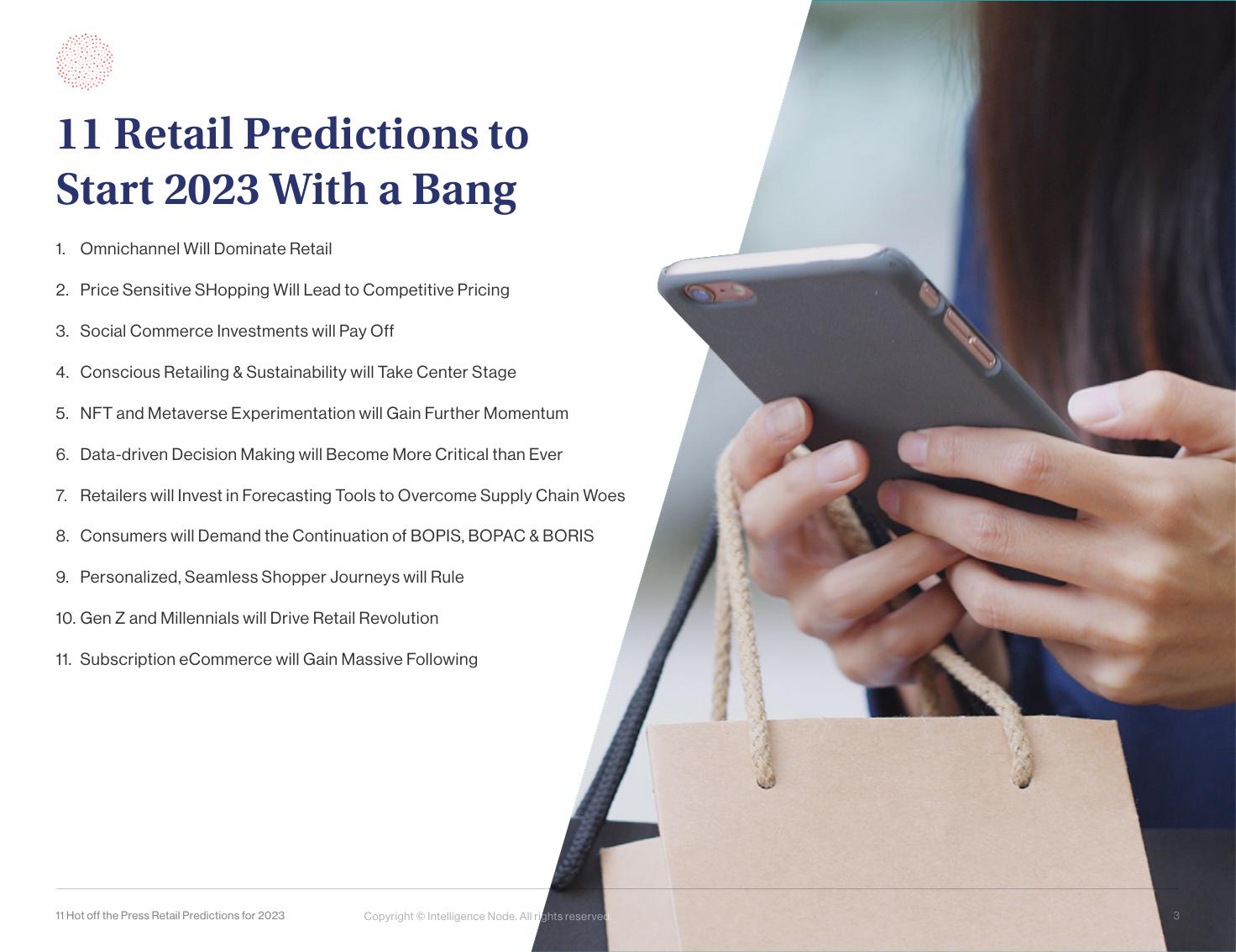 11 Retail Predictions to Start 2023 With a Bang

1. Omnichannel Will Dominate Retail

2. Price Sensitive SHopping Will Lead to Competitive Pricing

3. Social Commerce Investments will Pay Off

4. Conscious Retailing & Sustainability will Take Center Stage

5. NFT and Metaverse Experimentation will Gain Further Momentum

6. Data-driven Decision Making will Become More Critical than Ever

7. Retailers will Invest in Forecasting Tools to Overcome Supply Chain Woes

8. Consumers will Demand the Continuation of BOPIS, BOPAC & BORIS

9. Personalized, Seamless Shopper Journeys will Rule

10. Gen Z and Millennials will Drive Retail Revolution

11. Subscription eCommerce will Gain Massive Following

11 Hot off the Press Retail Predictions for 2023

Copyright © Intelligence Node. All rights reserved.

3